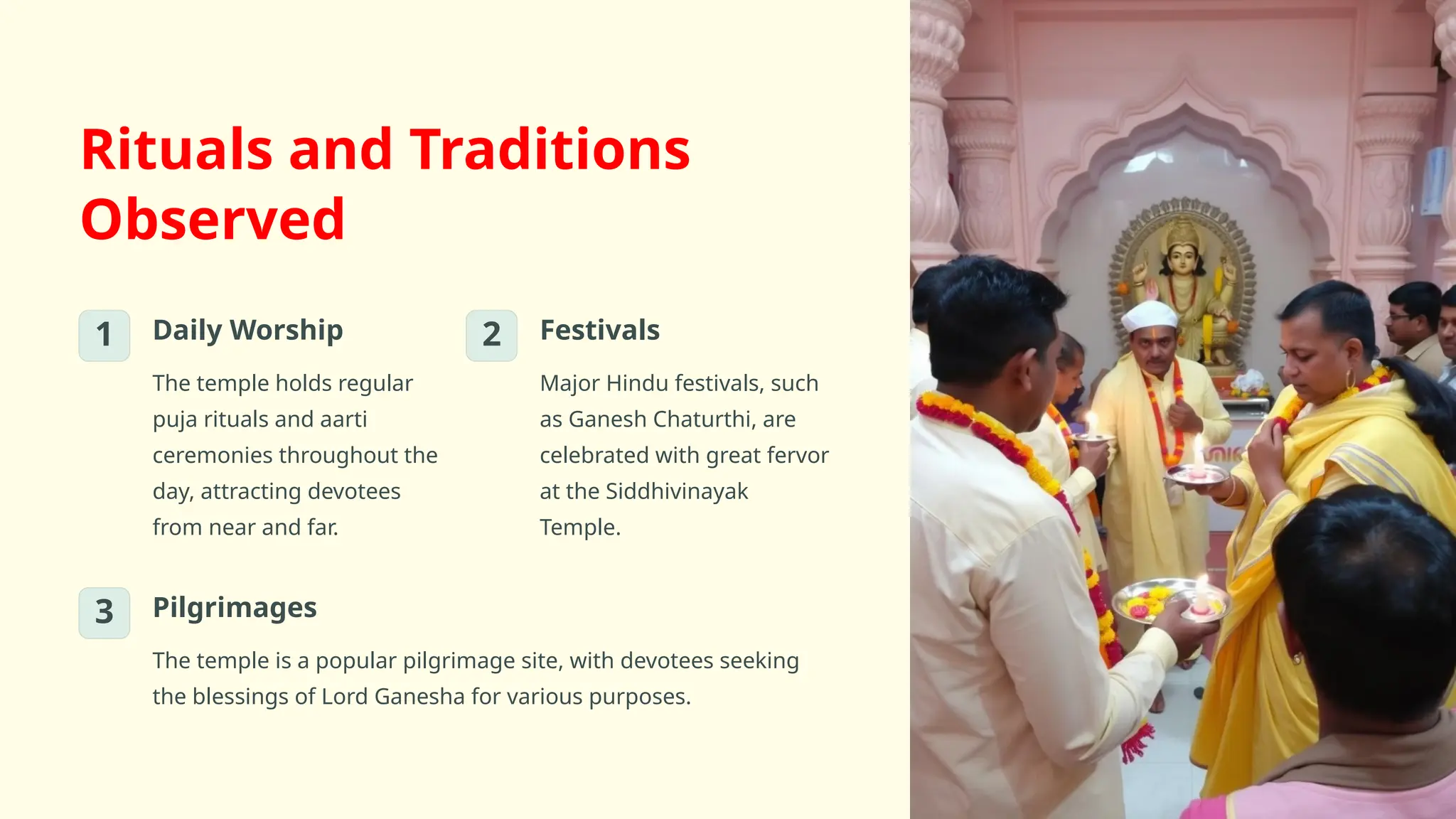 Rituals and Traditions Observed

1

Daily Worship

The temple holds regular puja rituals and aarti ceremonies throughout the day, attracting devotees from near and far.

2

Festivals

Major Hindu festivals, such as Ganesh Chaturthi, are celebrated with great fervor at the Siddhivinayak Temple.

3

Pilgrimages

The temple is a popular pilgrimage site, with devotees seeking the blessings of Lord Ganesha for various purposes.